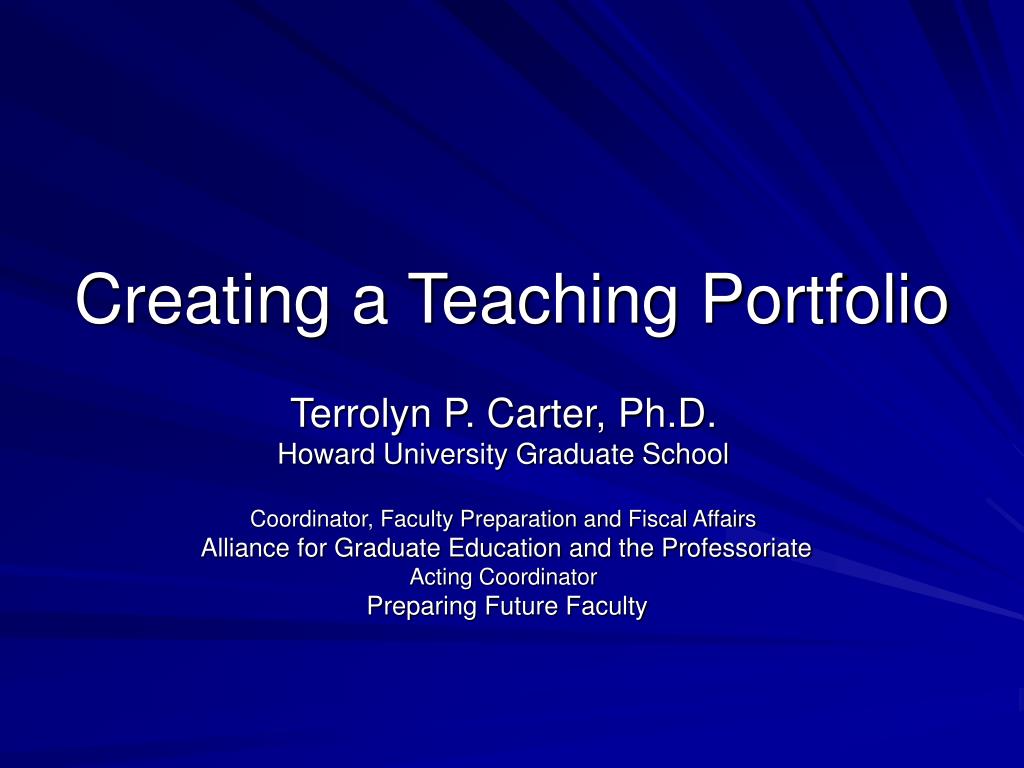 Creating a Teaching Portfolio

Terrolyn P. Carter, Ph.D.
Howard University Graduate School

Coordinator, Faculty Preparation and Fiscal Affairs
Alliance for Graduate Education and the Professoriate
Acting Coordinator
Preparing Future Faculty